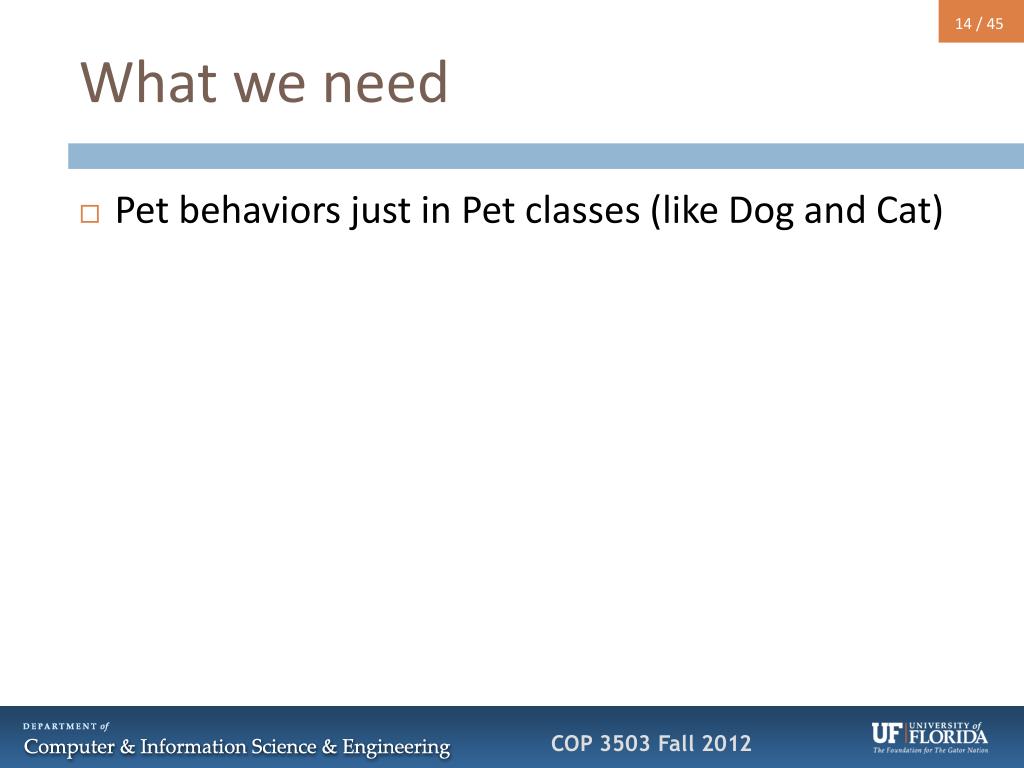 14 / 45

What we need

□ Pet behaviors just in Pet classes (like Dog and Cat)

DEPARTMENT of
Computer & Information Science & Engineering

COP 3503 Fall 2012

UF UNIVERSITY of FLORIDA
The Foundation for The Gator Nation